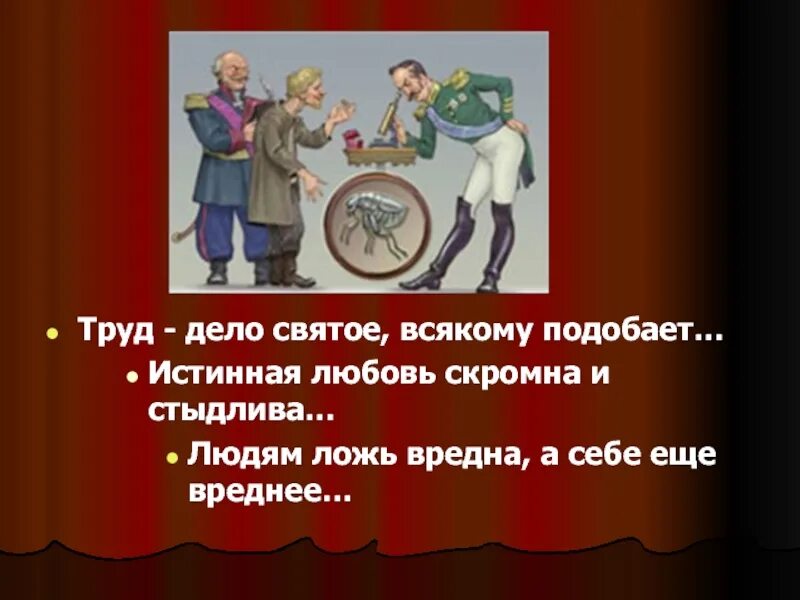 Труд - дело святое, всякому подобает...

Истинная любовь скромна и стыдлива...

Людям ложь вредна, а себе еще вреднее...